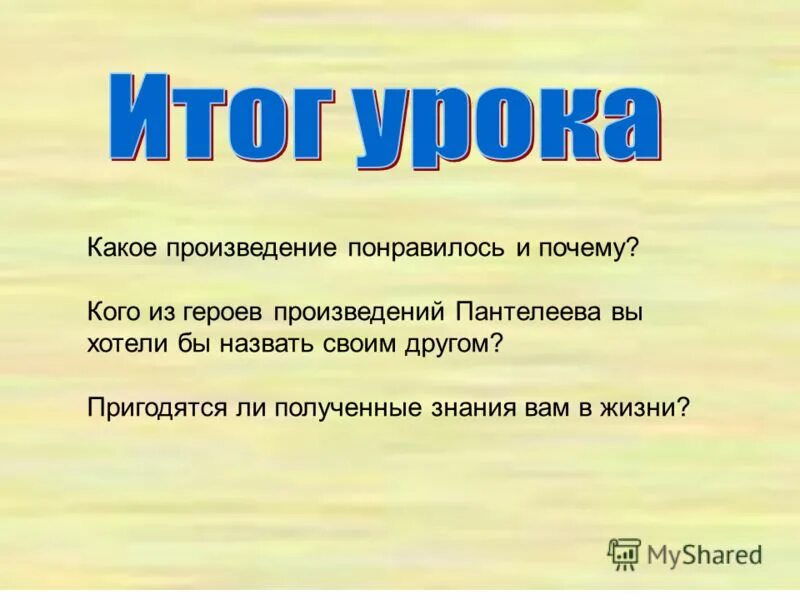 Итог урока

Какое произведение понравилось и почему?

Кого из героев произведений Пантелеева вы хотели бы назвать своим другом?

Пригодятся ли полученные знания вам в жизни?

MyShared